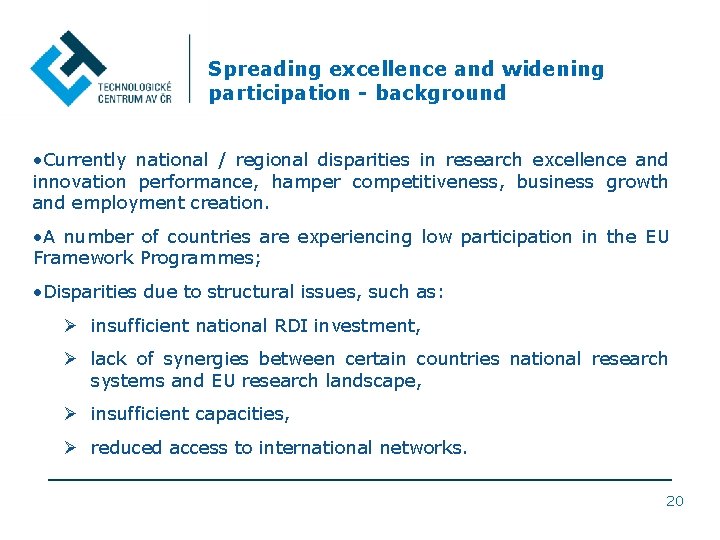 TECHNOLOGICKÉ CENTRUM AV ČR

Spreading excellence and widening participation - background

•Currently national / regional disparities in research excellence and innovation performance, hamper competitiveness, business growth and employment creation.

•A number of countries are experiencing low participation in the EU Framework Programmes;

•Disparities due to structural issues, such as:

➢ insufficient national RDI investment,

➢ lack of synergies between certain countries national research systems and EU research landscape,

➢ insufficient capacities,

➢ reduced access to international networks.

20